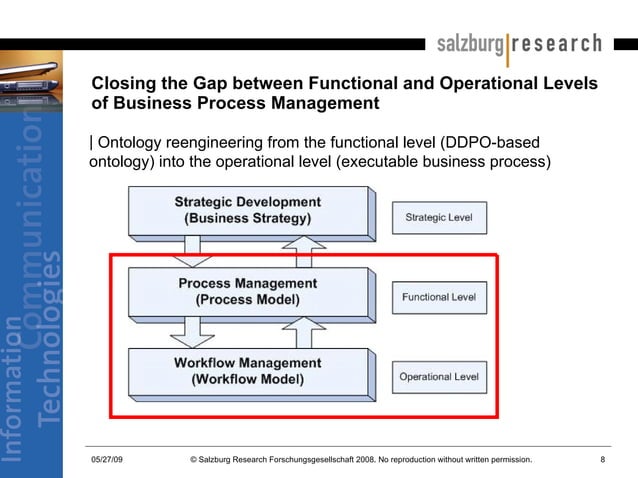 salzburg|research

Information Communication Technologies

Closing the Gap between Functional and Operational Levels of Business Process Management

| Ontology reengineering from the functional level (DDPO-based ontology) into the operational level (executable business process)

Strategic Development
(Business Strategy)

Strategic Level

Process Management
(Process Model)

Functional Level

Workflow Management
(Workflow Model)

Operational Level

05/27/09 © Salzburg Research Forschungsgesellschaft 2008. No reproduction without written permission. 8